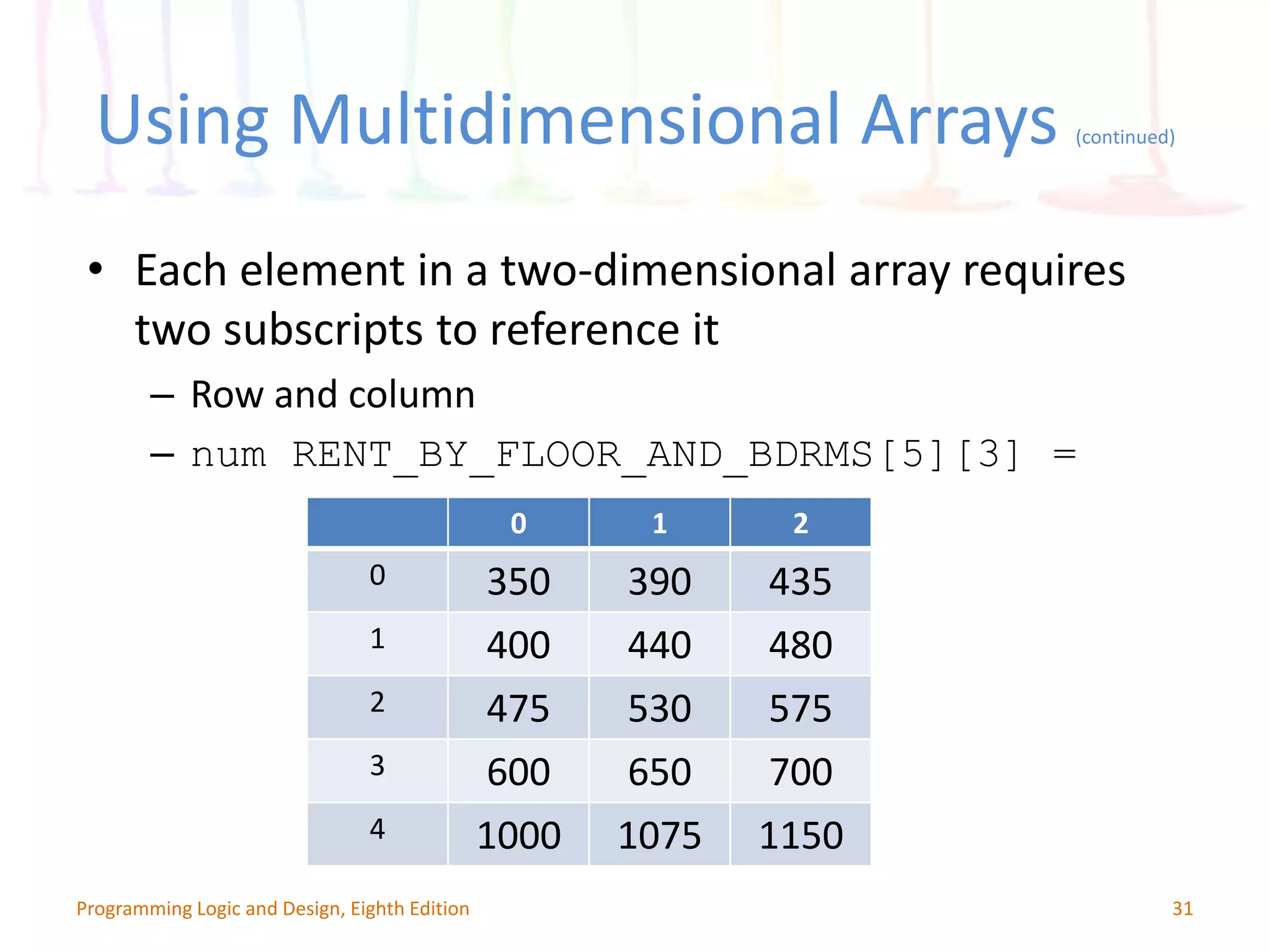 Using Multidimensional Arrays (continued)

• Each element in a two-dimensional array requires two subscripts to reference it
– Row and column
– num RENT_BY_FLOOR_AND_BDRMS[5][3] =

| | 0 | 1 | 2 |
|---|---|---|---|
| 0 | 350 | 390 | 435 |
| 1 | 400 | 440 | 480 |
| 2 | 475 | 530 | 575 |
| 3 | 600 | 650 | 700 |
| 4 | 1000 | 1075 | 1150 |

Programming Logic and Design, Eighth Edition
31